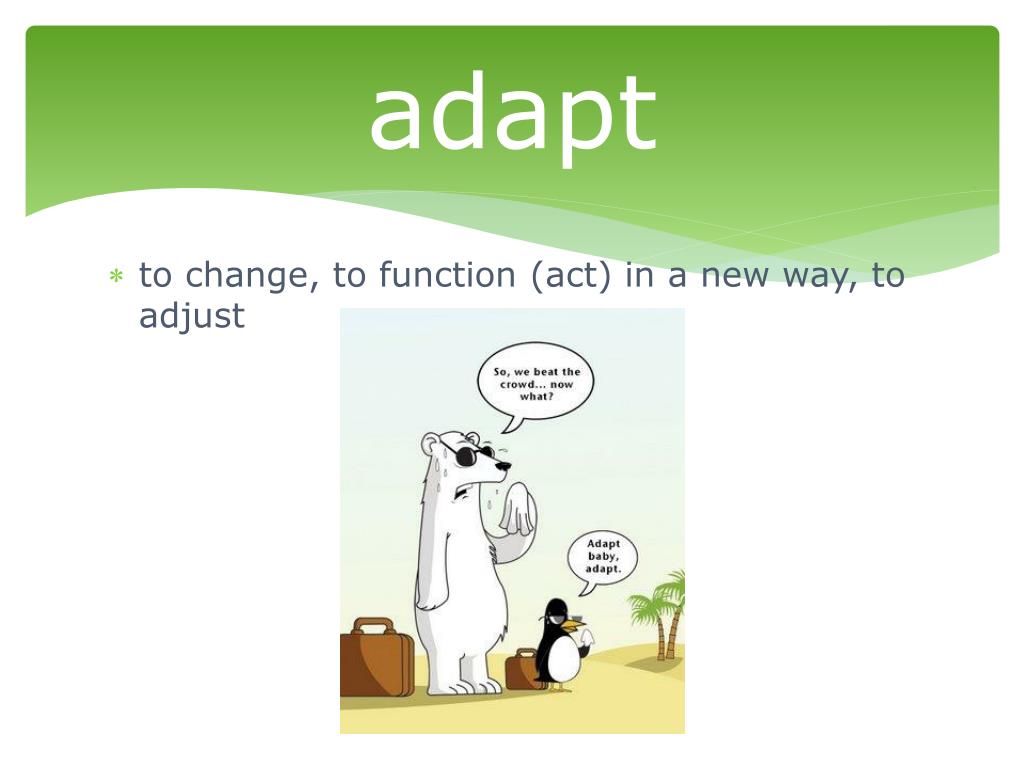 adapt

* to change, to function (act) in a new way, to adjust

So, we beat the crowd... now what?

Adapt baby, adapt.